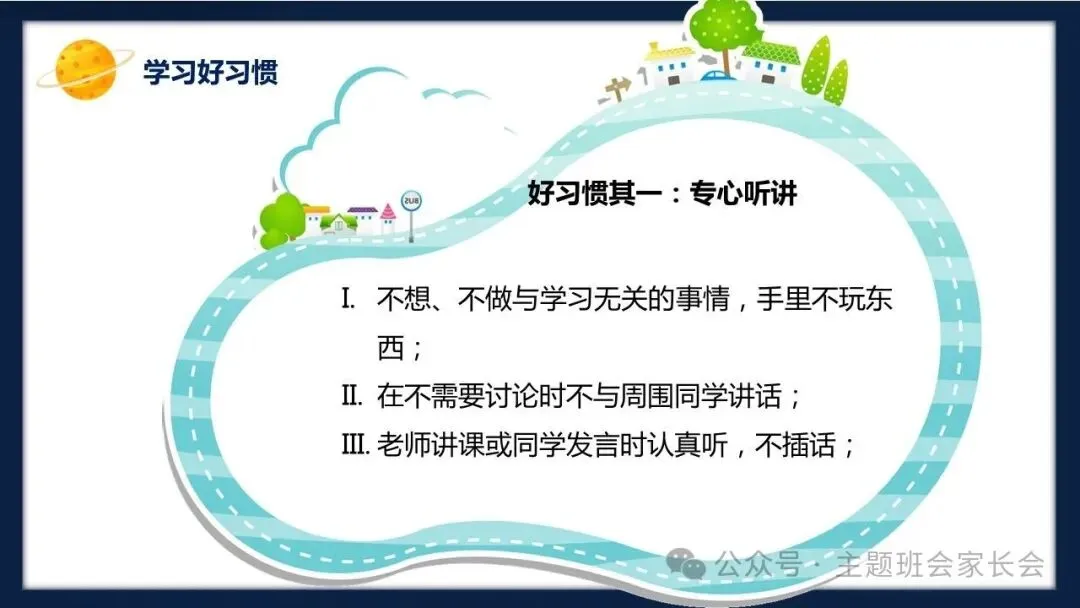 学习好习惯

BUS

好习惯其一：专心听讲

I. 不想、不做与学习无关的事情，手里不玩东西；

II. 在不需要讨论时不与周围同学讲话；

III. 老师讲课或同学发言时认真听，不插话；

公众号 · 主题班会家长会